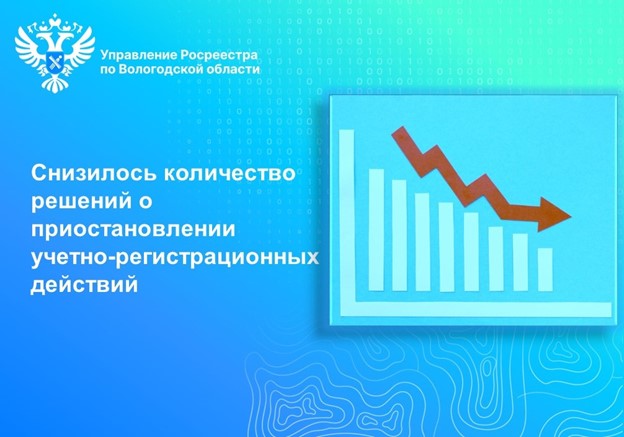 Управление Росреестра
по Вологодской области

Снизилось количество решений о приостановлении учетно-регистрационных действий